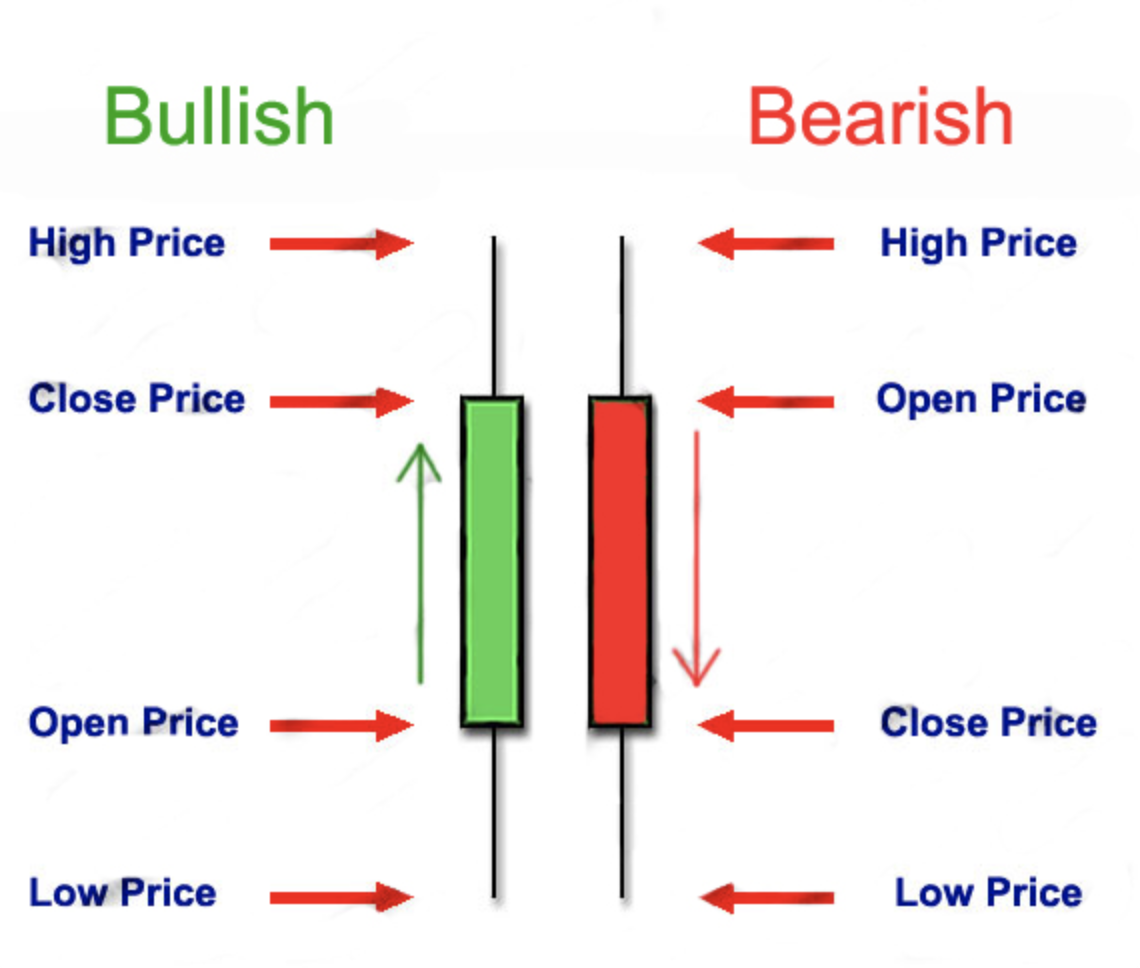 Bullish

High Price
Close Price
Open Price
Low Price

Bearish

High Price
Open Price
Close Price
Low Price